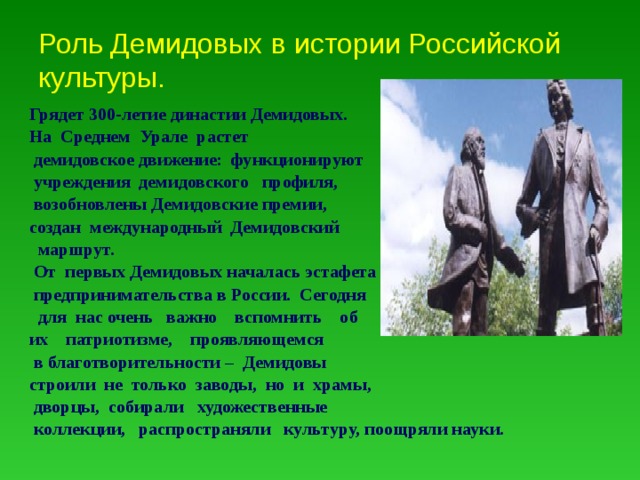 Роль Демидовых в истории Российской культуры.

Грядет 300-летие династии Демидовых. На Среднем Урале растет демидовское движение: функционируют учреждения демидовского профиля, возобновлены Демидовские премии, создан международный Демидовский маршрут.

От первых Демидовых началась эстафета предпринимательства в России. Сегодня для нас очень важно вспомнить об их патриотизме, проявляющемся в благотворительности – Демидовы строили не только заводы, но и храмы, дворцы, собирали художественные коллекции, распространяли культуру, поощряли науки.